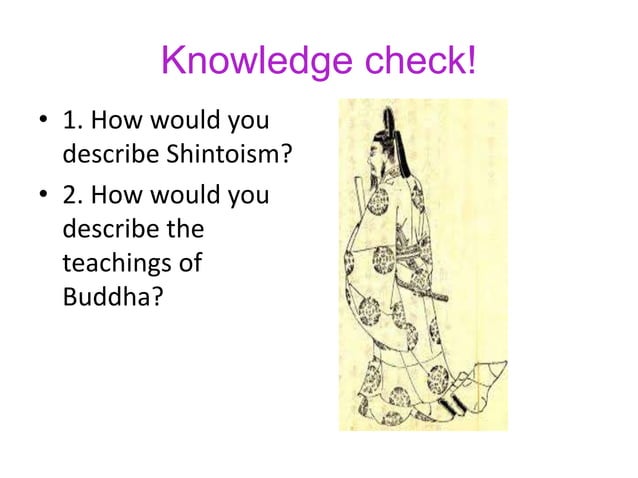 Knowledge check!

• 1. How would you describe Shintoism?

• 2. How would you describe the teachings of Buddha?